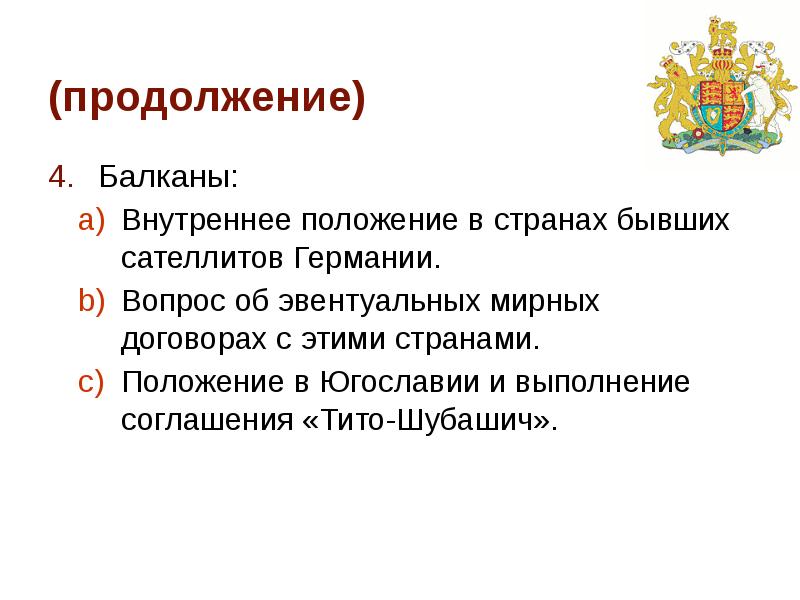 (продолжение)

4. Балканы:

a) Внутреннее положение в странах бывших сателлитов Германии.

b) Вопрос об эвентуальных мирных договорах с этими странами.

c) Положение в Югославии и выполнение соглашения «Тито-Шубашич».